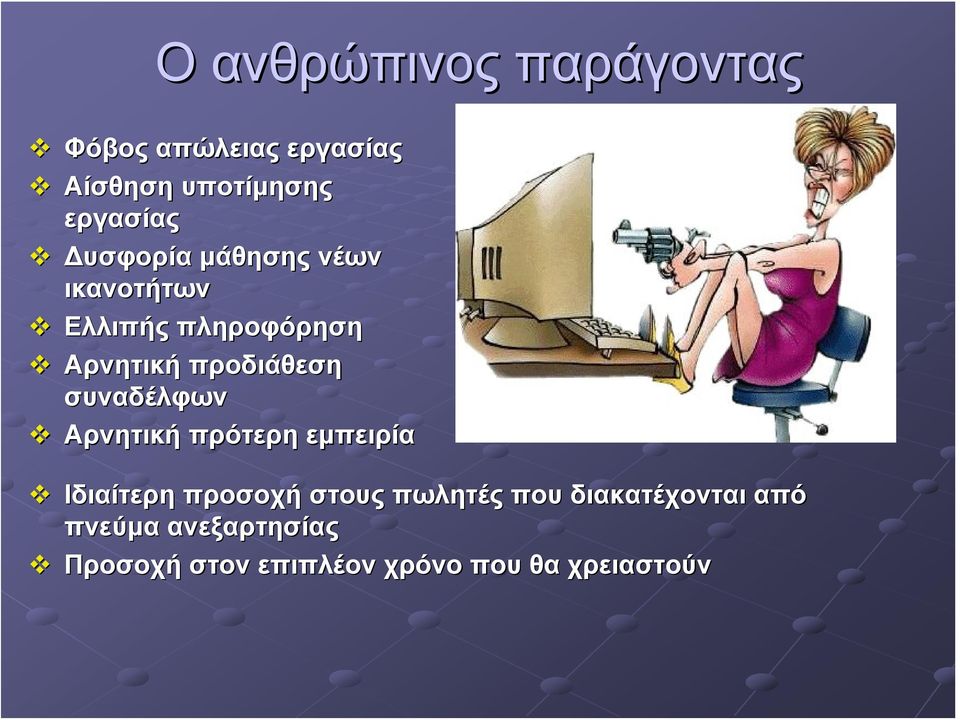 Ο ανθρώπινος παράγοντας

❖ Φόβος απώλειας εργασίας
❖ Αίσθηση υποτίμησης εργασίας
❖ Δυσφορία μάθησης νέων ικανοτήτων
❖ Ελλιπής πληροφόρηση
❖ Αρνητική προδιάθεση συναδέλφων
❖ Αρνητική πρότερη εμπειρία

❖ Ιδιαίτερη προσοχή στους πωλητές που διακατέχονται από πνεύμα ανεξαρτησίας
❖ Προσοχή στον επιπλέον χρόνο που θα χρειαστούν